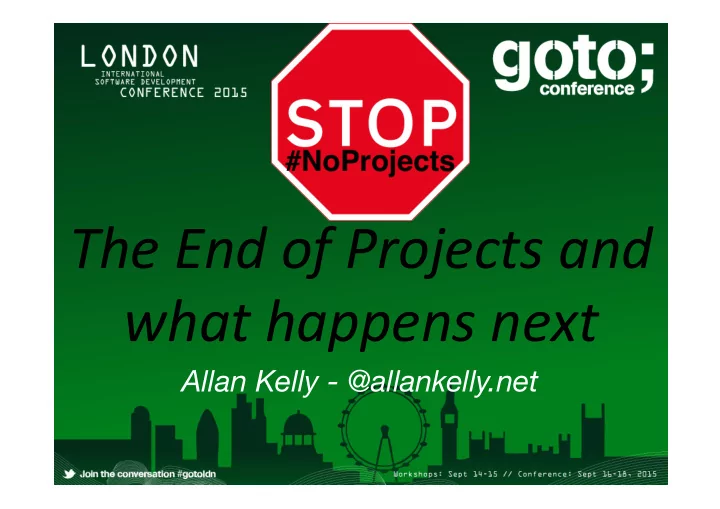 LONDON
INTERNATIONAL
SOFTWARE DEVELOPMENT
CONFERENCE 2015

STOP
#NoProjects

goto;
conference

The End of Projects and what happens next

Allan Kelly - @allankelly.net

Join the conversation #gotoldn

Workshops: Sept 14-15 // Conference: Sept 16-18, 2015